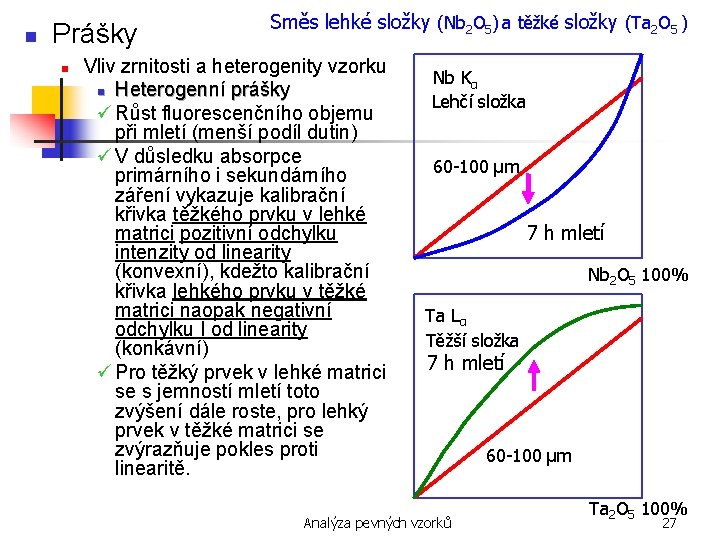 Prášky

Směs lehké složky ($Nb_2O_5$) a těžké složky ($Ta_2O_5$)

Vliv zrnitosti a heterogenity vzorku

Heterogenní prášky

✓ Růst fluorescenčního objemu při mletí (menší podíl dutin)

✓ V důsledku absorpce primárního i sekundárního záření vykazuje kalibrační křivka těžkého prvku v lehké matrici pozitivní odchylku intenzity od linearity (konvexní), kdežto kalibrační křivka lehkého prvku v těžké matrici naopak negativní odchylku I od linearity (konkávní)

✓ Pro těžký prvek v lehké matrici se s jemností mletí toto zvýšení dále roste, pro lehký prvek v těžké matrici se zvýrazňuje pokles proti linearitě.

Nb $K_\alpha$
Lehčí složka
60-100 µm
7 h mletí
$Nb_2O_5$ 100%

Ta $L_\alpha$
Těžší složka
7 h mletí
60-100 µm
$Ta_2O_5$ 100%

Analýza pevných vzorků 27